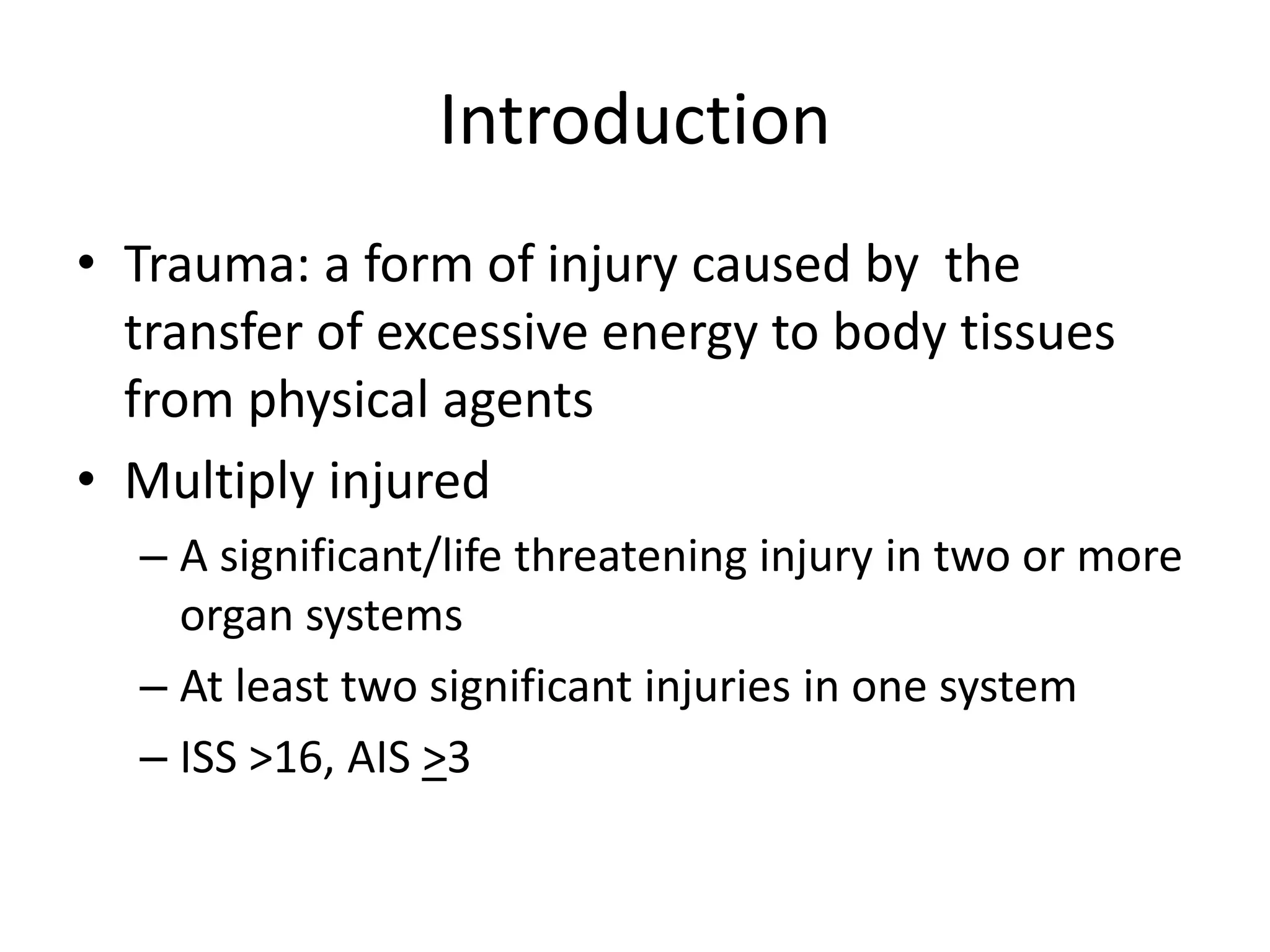 Introduction

• Trauma: a form of injury caused by the transfer of excessive energy to body tissues from physical agents

• Multiply injured

– A significant/life threatening injury in two or more organ systems

– At least two significant injuries in one system

– ISS >16, AIS $\geq$3